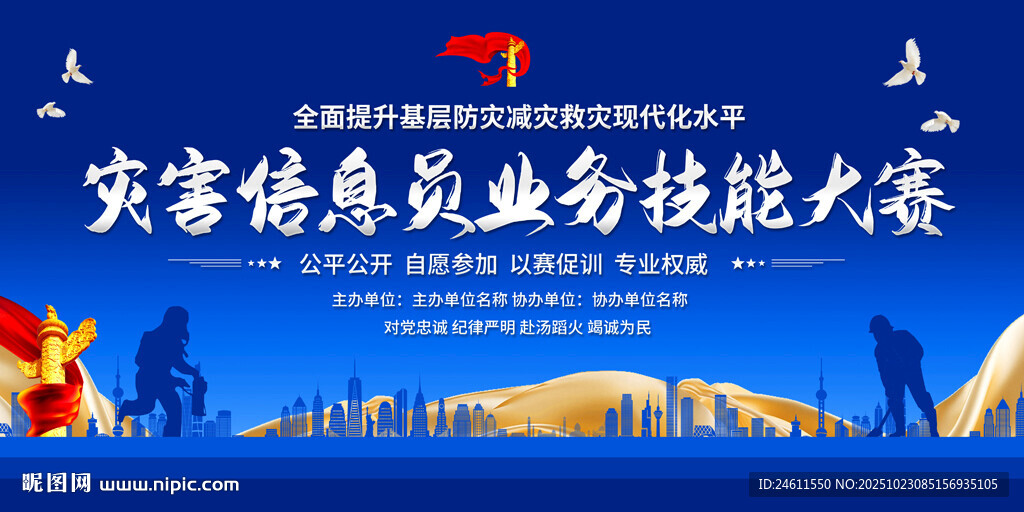 全面提升基层防灾减灾救灾现代化水平

灾害信息员业务技能大赛

公平公开 自愿参加 以赛促训 专业权威

主办单位：主办单位名称 协办单位：协办单位名称

对党忠诚 纪律严明 赴汤蹈火 竭诚为民

昵图网 www.nipic.com

ID:24611550 NO:20251023085156935105